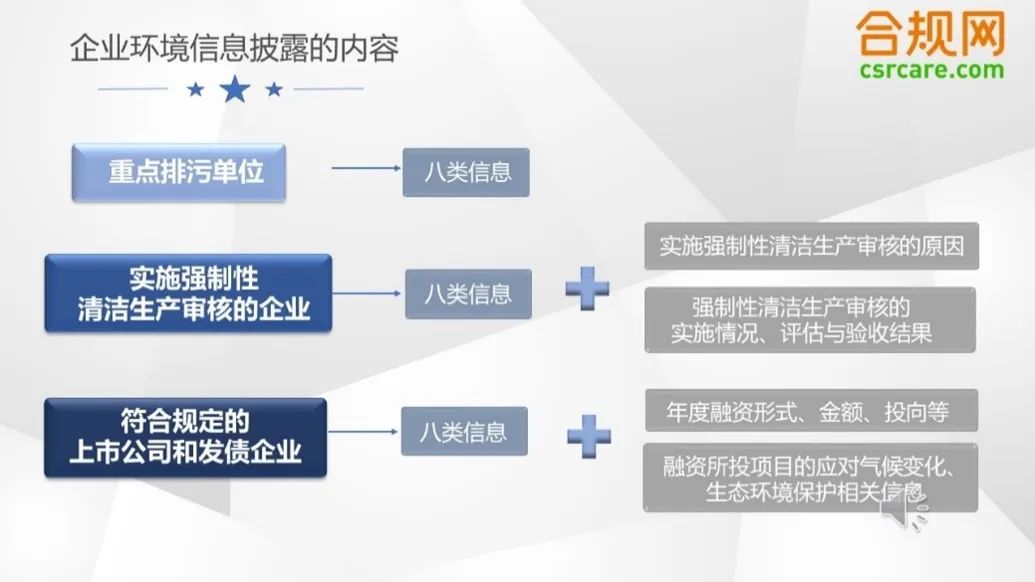 企业环境信息披露的内容

合规网
csrcare.com

重点排污单位

八类信息

实施强制性清洁生产审核的企业

八类信息

实施强制性清洁生产审核的原因

强制性清洁生产审核的实施情况、评估与验收结果

符合规定的上市公司和发债企业

八类信息

年度融资形式、金额、投向等

融资所投项目的应对气候变化、生态环境保护相关信息